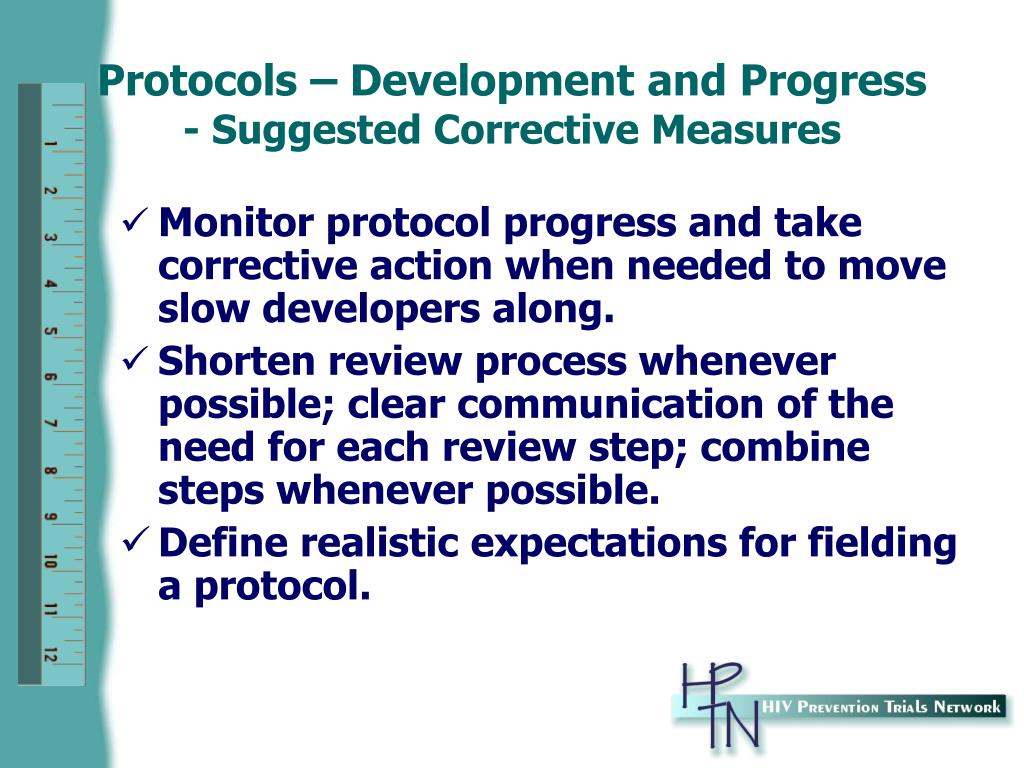 Protocols – Development and Progress
- Suggested Corrective Measures

1
2
3
4
5
6
7
8
9
10
11
12

✓ Monitor protocol progress and take corrective action when needed to move slow developers along.

✓ Shorten review process whenever possible; clear communication of the need for each review step; combine steps whenever possible.

✓ Define realistic expectations for fielding a protocol.

HPTN
HIV Prevention Trials Network